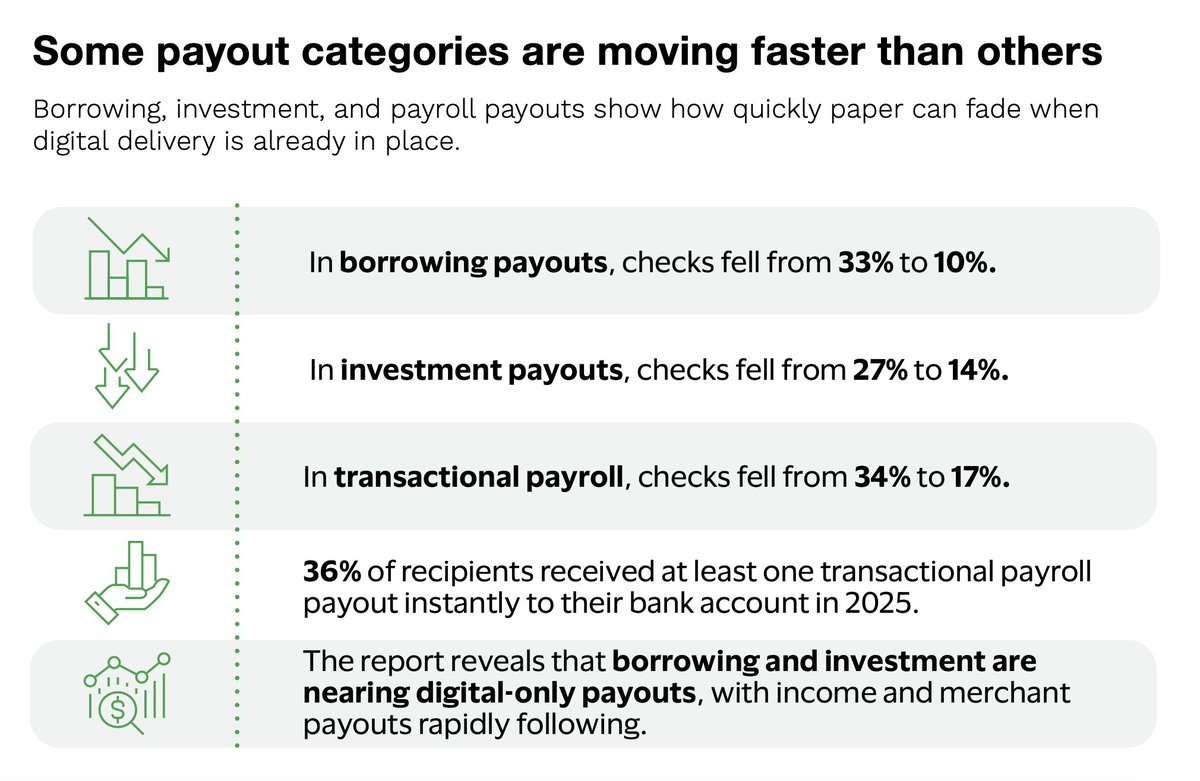 Some payout categories are moving faster than others

Borrowing, investment, and payroll payouts show how quickly paper can fade when digital delivery is already in place.

In borrowing payouts, checks fell from 33% to 10%.

In investment payouts, checks fell from 27% to 14%.

In transactional payroll, checks fell from 34% to 17%.

36% of recipients received at least one transactional payroll payout instantly to their bank account in 2025.

The report reveals that borrowing and investment are nearing digital-only payouts, with income and merchant payouts rapidly following.